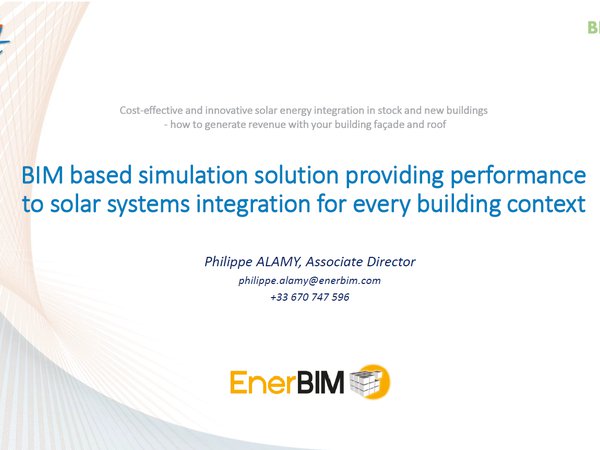 BI

Cost-effective and innovative solar energy integration in stock and new buildings
- how to generate revenue with your building façade and roof

BIM based simulation solution providing performance to solar systems integration for every building context

Philippe ALAMY, Associate Director
philippe.alamy@enerbim.com
+33 670 747 596

EnerBIM